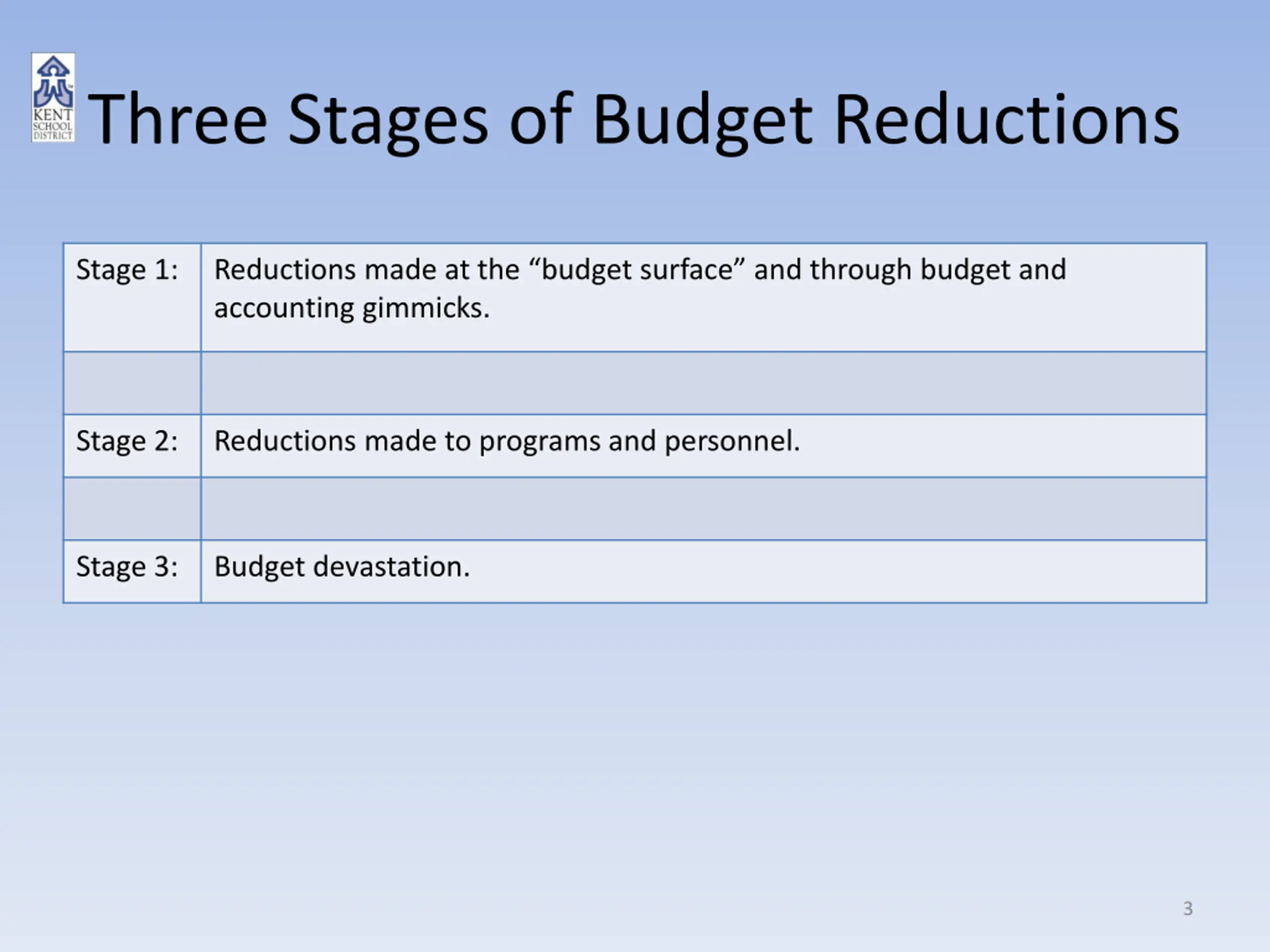 KENT SCHOOL DISTRICT

Three Stages of Budget Reductions

| Stage 1: | Reductions made at the “budget surface” and through budget and accounting gimmicks. |
|---|---|
| | |
| Stage 2: | Reductions made to programs and personnel. |
| | |
| Stage 3: | Budget devastation. |

3